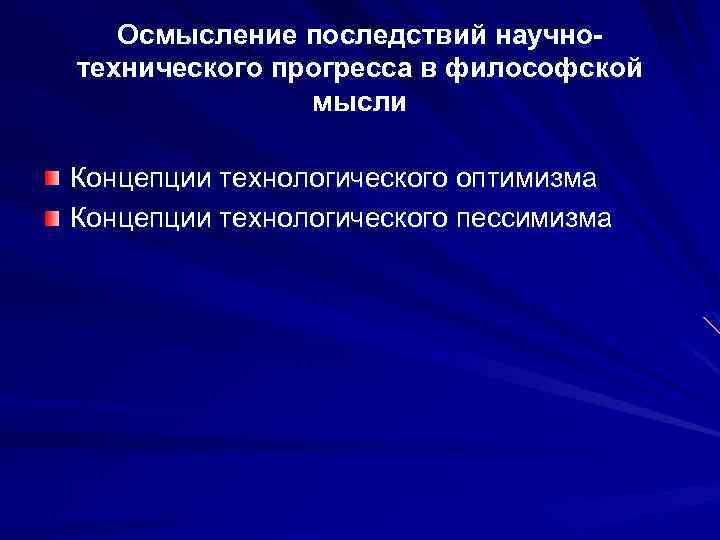 Осмысление последствий научно-технического прогресса в философской мысли

Концепции технологического оптимизма

Концепции технологического пессимизма